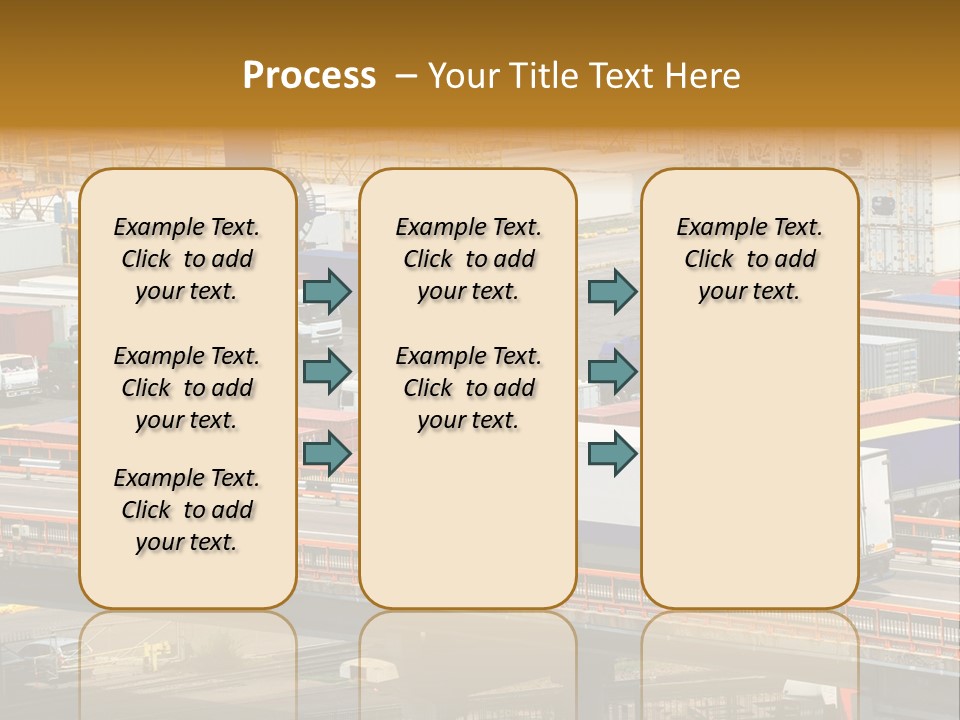 Process – Your Title Text Here

Example Text. Click to add your text.

Example Text. Click to add your text.

Example Text. Click to add your text.

Example Text. Click to add your text.

Example Text. Click to add your text.

Example Text. Click to add your text.